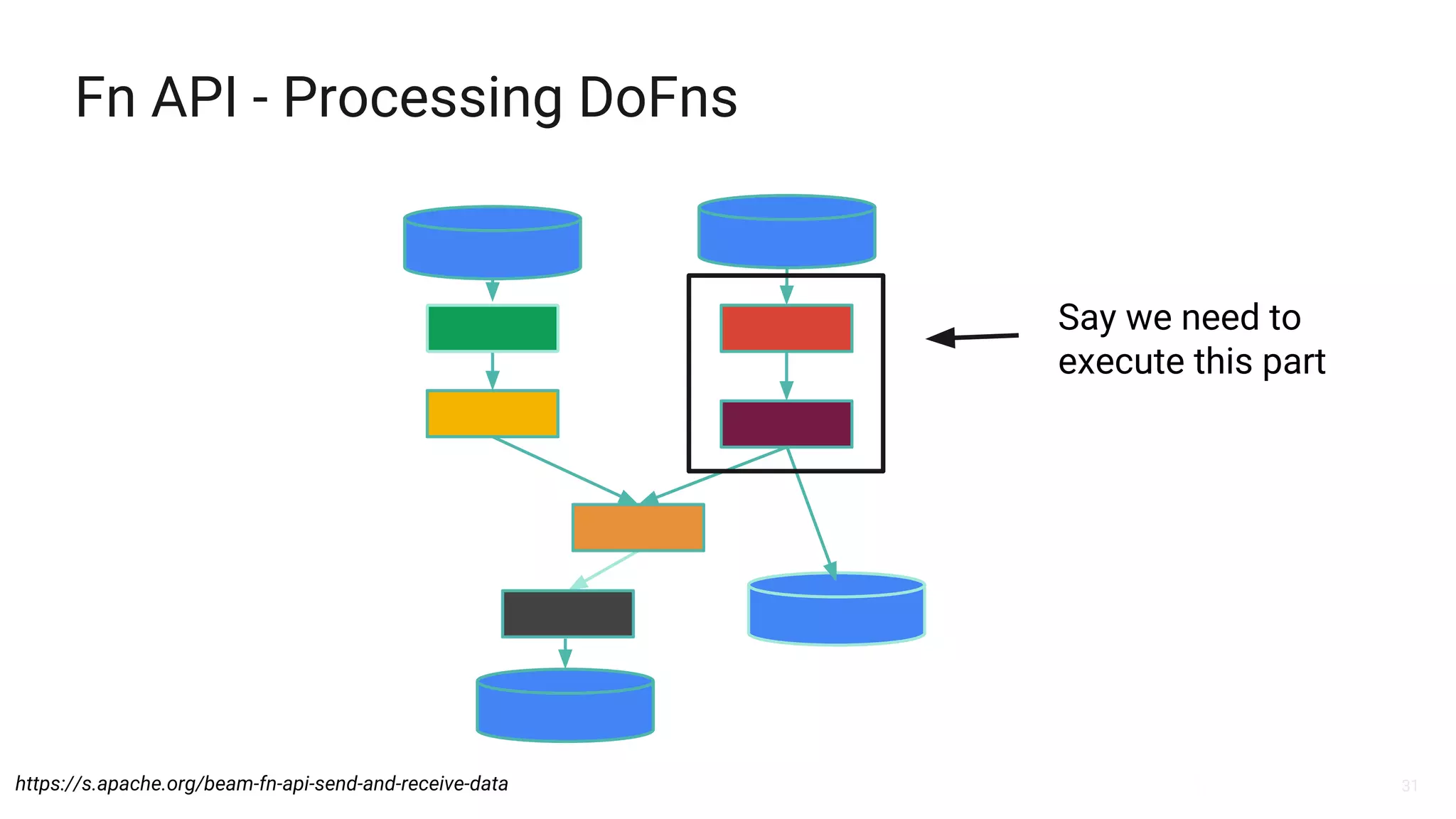 Fn API - Processing DoFns

Say we need to execute this part

https://s.apache.org/beam-fn-api-send-and-receive-data

31